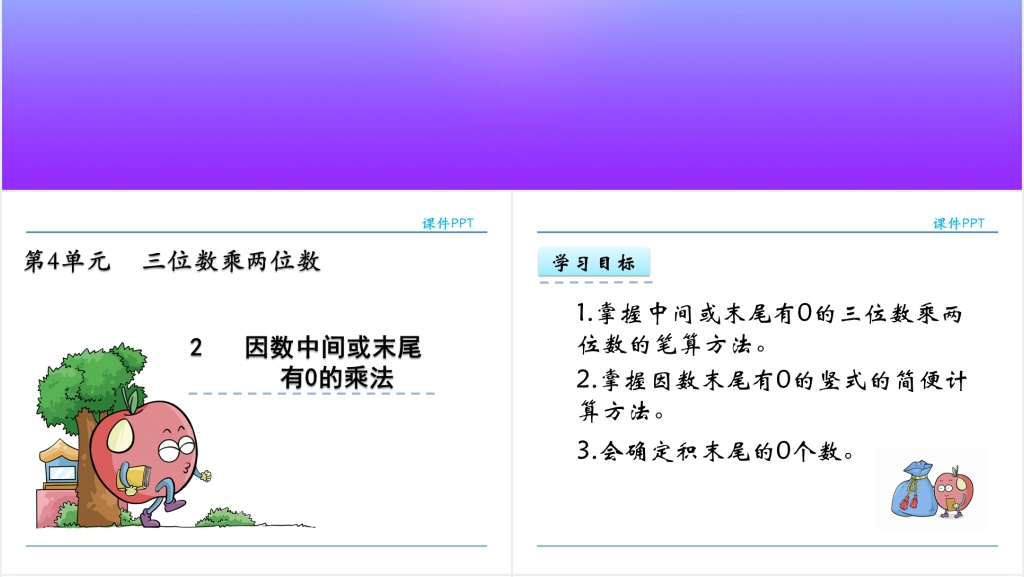 课件PPT

第4单元　三位数乘两位数

2　因数中间或末尾有0的乘法

课件PPT

学习目标

1.掌握中间或末尾有0的三位数乘两位数的笔算方法。

2.掌握因数末尾有0的竖式的简便计算方法。

3.会确定积末尾的0个数。